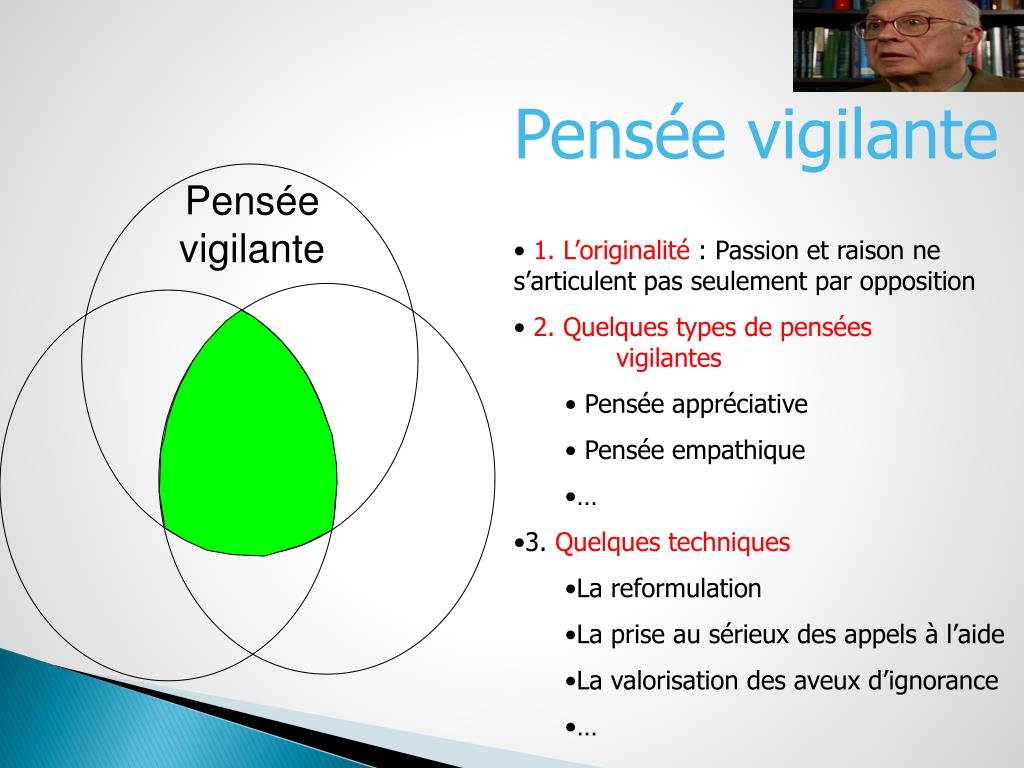 Pensée vigilante

Pensée vigilante

• 1. L'originalité : Passion et raison ne s'articulent pas seulement par opposition

• 2. Quelques types de pensées vigilantes

• Pensée appréciative

• Pensée empathique

•…

•3. Quelques techniques

•La reformulation

•La prise au sérieux des appels à l'aide

•La valorisation des aveux d'ignorance

•…